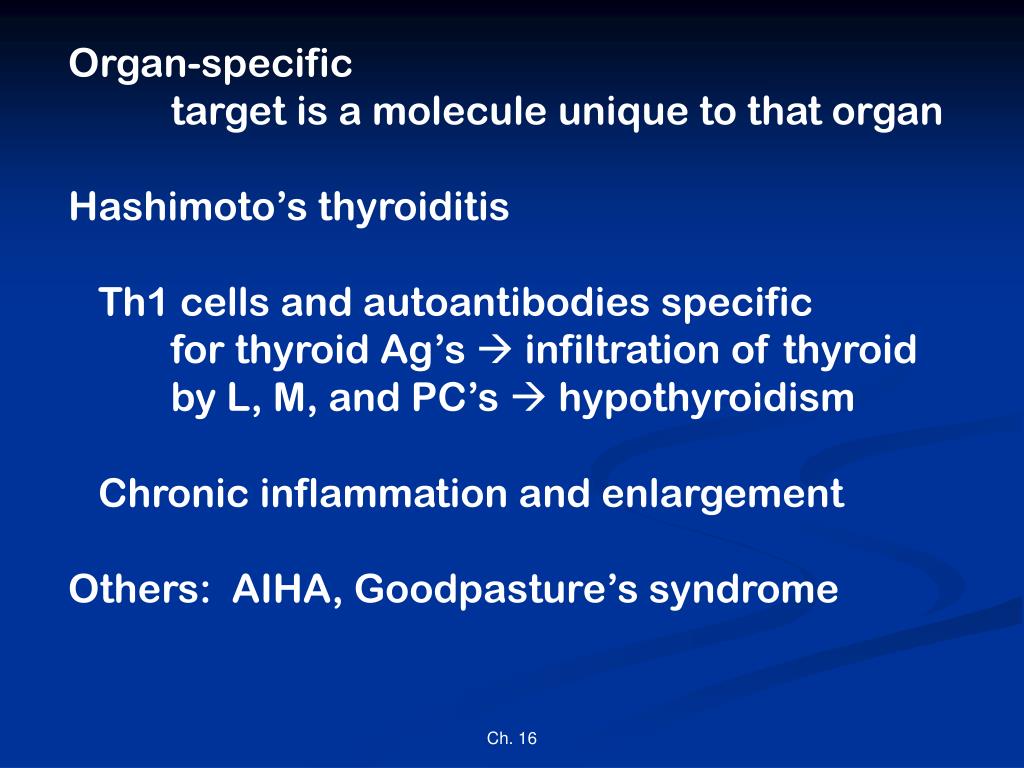 Organ-specific
target is a molecule unique to that organ

Hashimoto’s thyroiditis

Th1 cells and autoantibodies specific for thyroid Ag’s → infiltration of thyroid by L, M, and PC’s → hypothyroidism

Chronic inflammation and enlargement

Others: AIHA, Goodpasture’s syndrome

Ch. 16